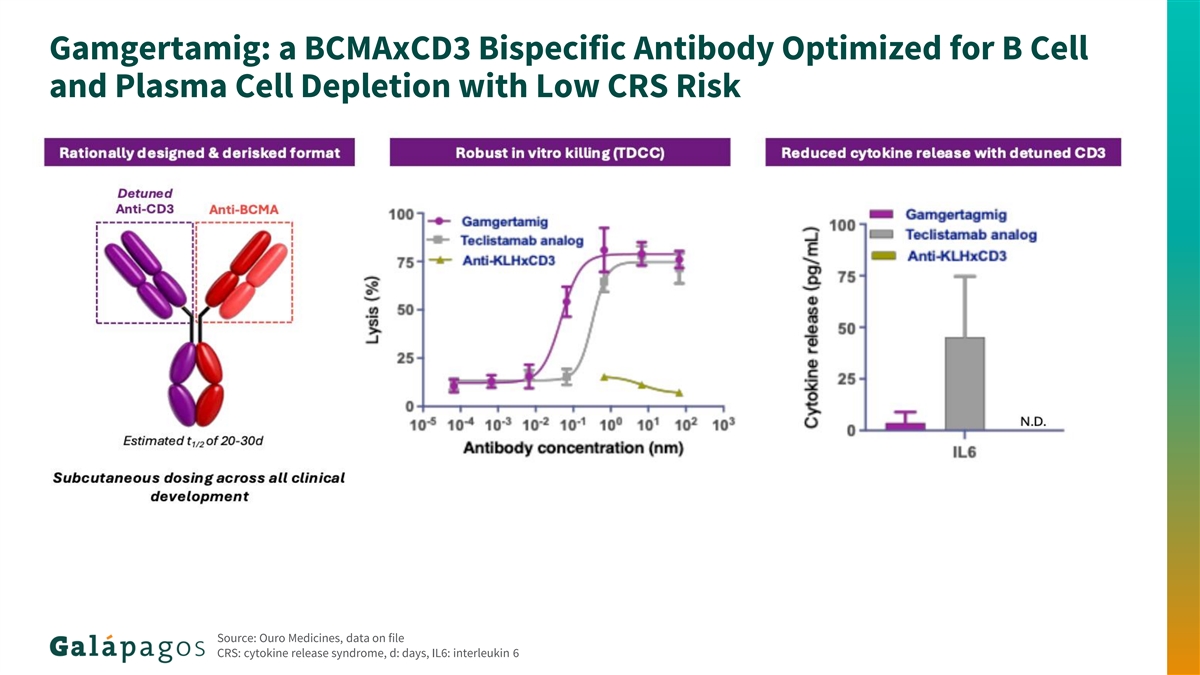 Gamgertamig: a BCMAxCD3 Bispecific Antibody Optimized for B Cell and Plasma Cell Depletion with Low CRS Risk

Rationally designed & derisked format

Detuned Anti-CD3

Anti-BCMA

Estimated $t_{1/2}$ of 20-30d

Subcutaneous dosing across all clinical development

Robust in vitro killing (TDCC)

Gamgertamig
Teclistamab analog
Anti-KLHxCD3

Lysis (%)

100
75
50
25
0

$10^{-5}$ $10^{-4}$ $10^{-3}$ $10^{-2}$ $10^{-1}$ $10^{0}$ $10^{1}$ $10^{2}$ $10^{3}$

Antibody concentration (nm)

Reduced cytokine release with detuned CD3

Gamgertagmig
Teclistamab analog
Anti-KLHxCD3

Cytokine release (pg/mL)

100
75
50
25
0

N.D.

IL6

Galápagos

Source: Ouro Medicines, data on file
CRS: cytokine release syndrome, d: days, IL6: interleukin 6